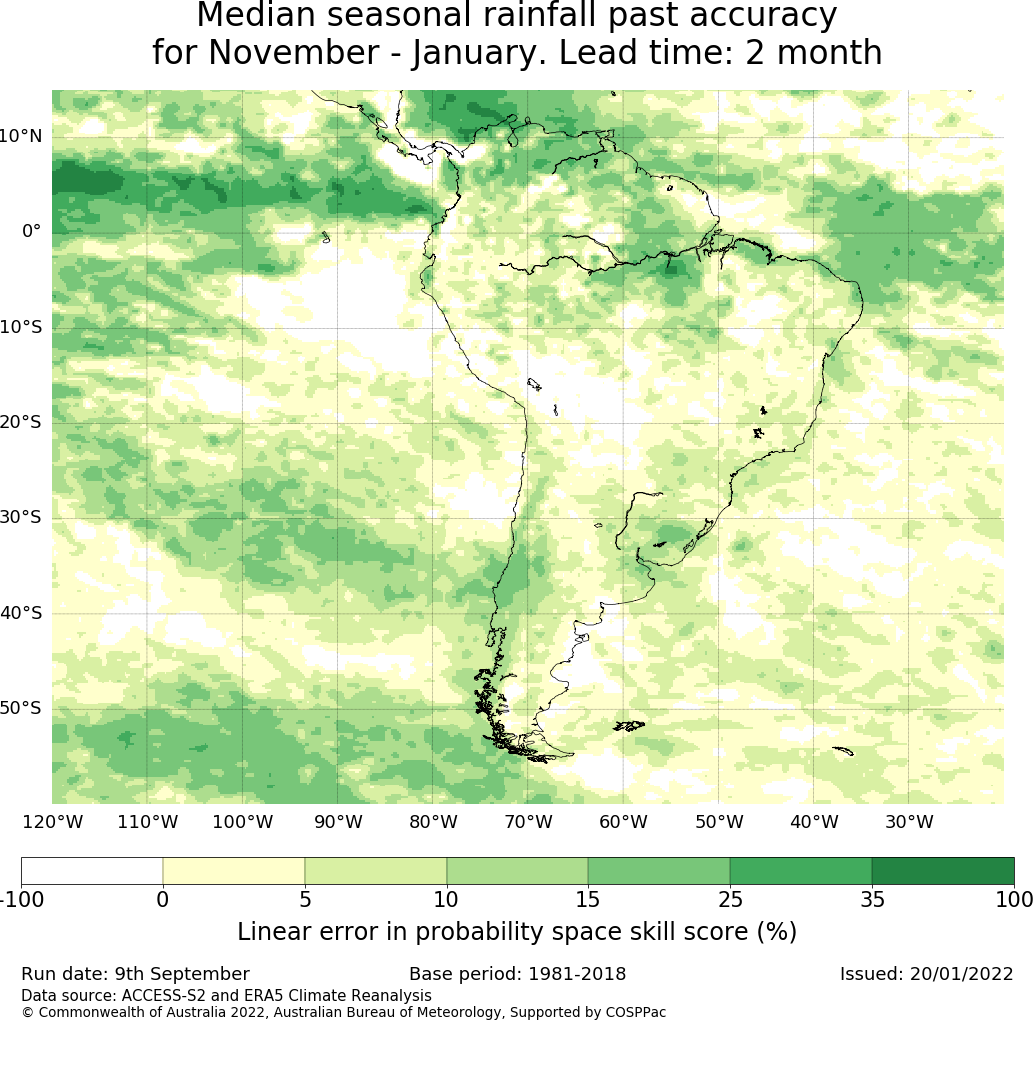 Median seasonal rainfall past accuracy
for November - January. Lead time: 2 month

10°N
0°
10°S
20°S
30°S
40°S
50°S

120°W 110°W 100°W 90°W 80°W 70°W 60°W 50°W 40°W 30°W

-100 0 5 10 15 25 35 100

Linear error in probability space skill score (%)

Run date: 9th September
Base period: 1981-2018
Issued: 20/01/2022
Data source: ACCESS-S2 and ERA5 Climate Reanalysis
© Commonwealth of Australia 2022, Australian Bureau of Meteorology, Supported by COSPPac